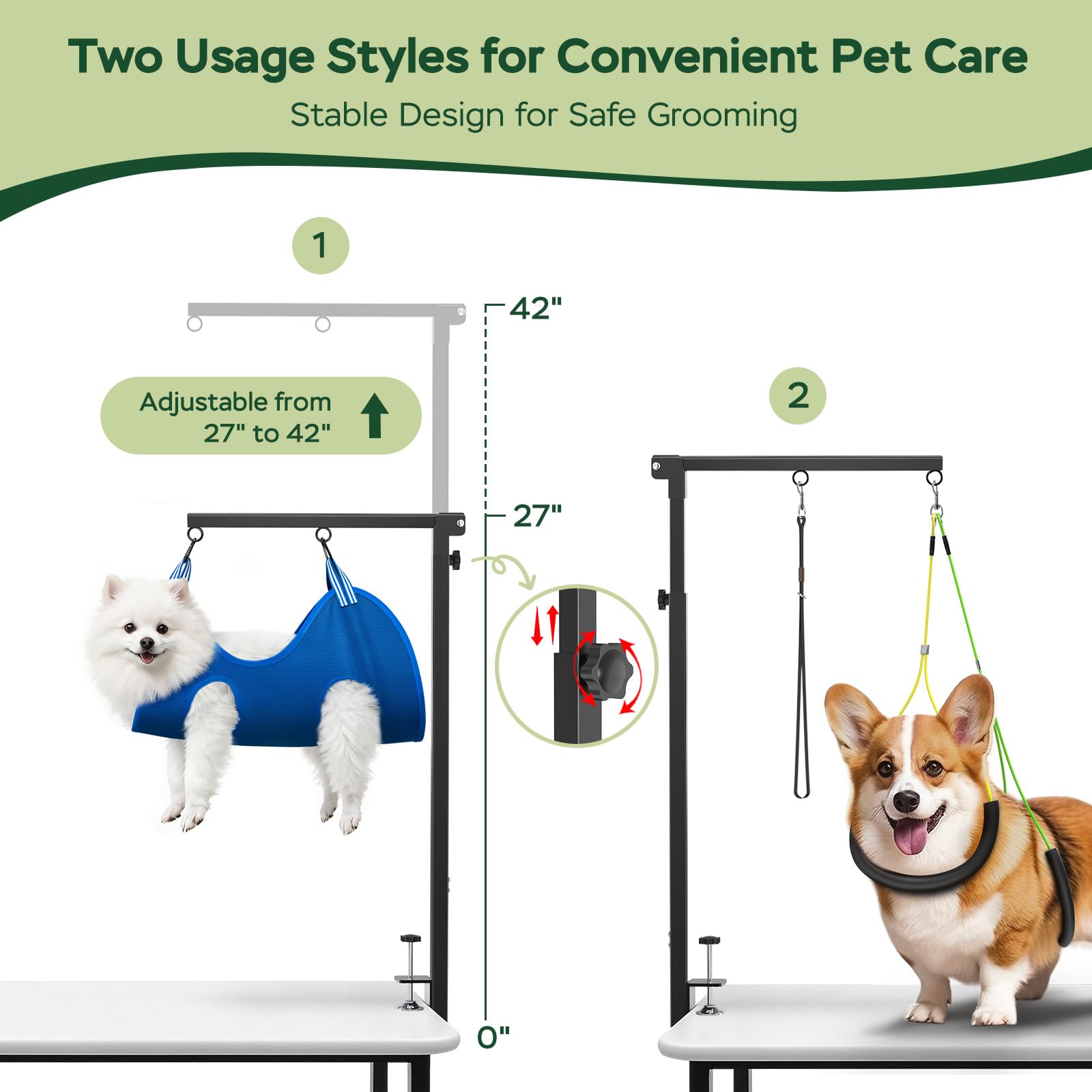 Two Usage Styles for Convenient Pet Care

Stable Design for Safe Grooming

1

42"

Adjustable from 27" to 42"

27"

0"

2